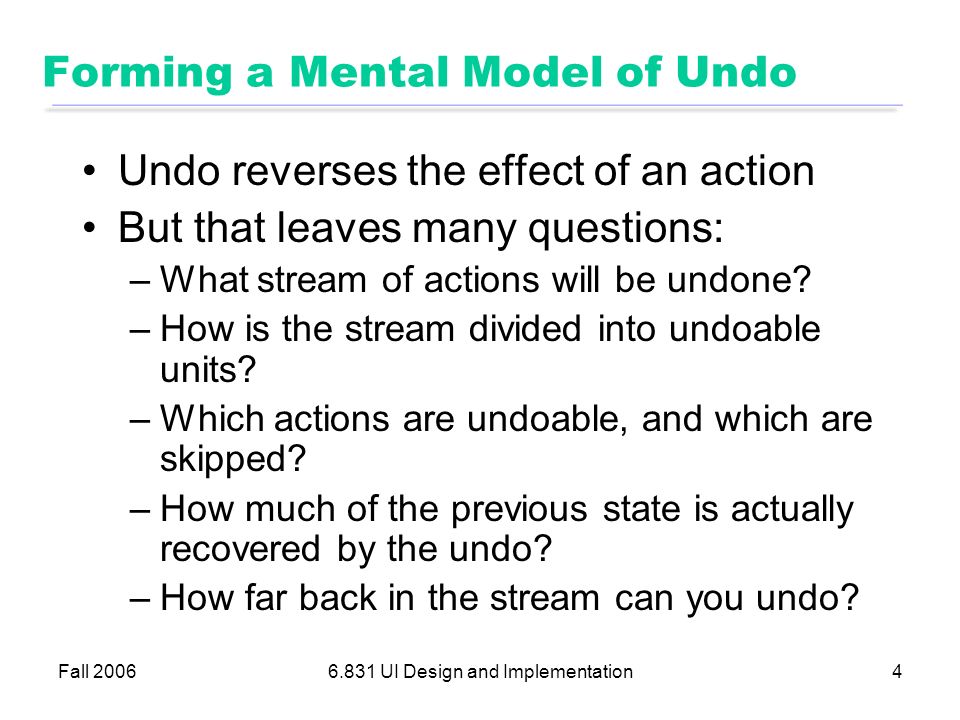 Forming a Mental Model of Undo

• Undo reverses the effect of an action
• But that leaves many questions:
– What stream of actions will be undone?
– How is the stream divided into undoable units?
– Which actions are undoable, and which are skipped?
– How much of the previous state is actually recovered by the undo?
– How far back in the stream can you undo?

Fall 2006

6.831 UI Design and Implementation

4